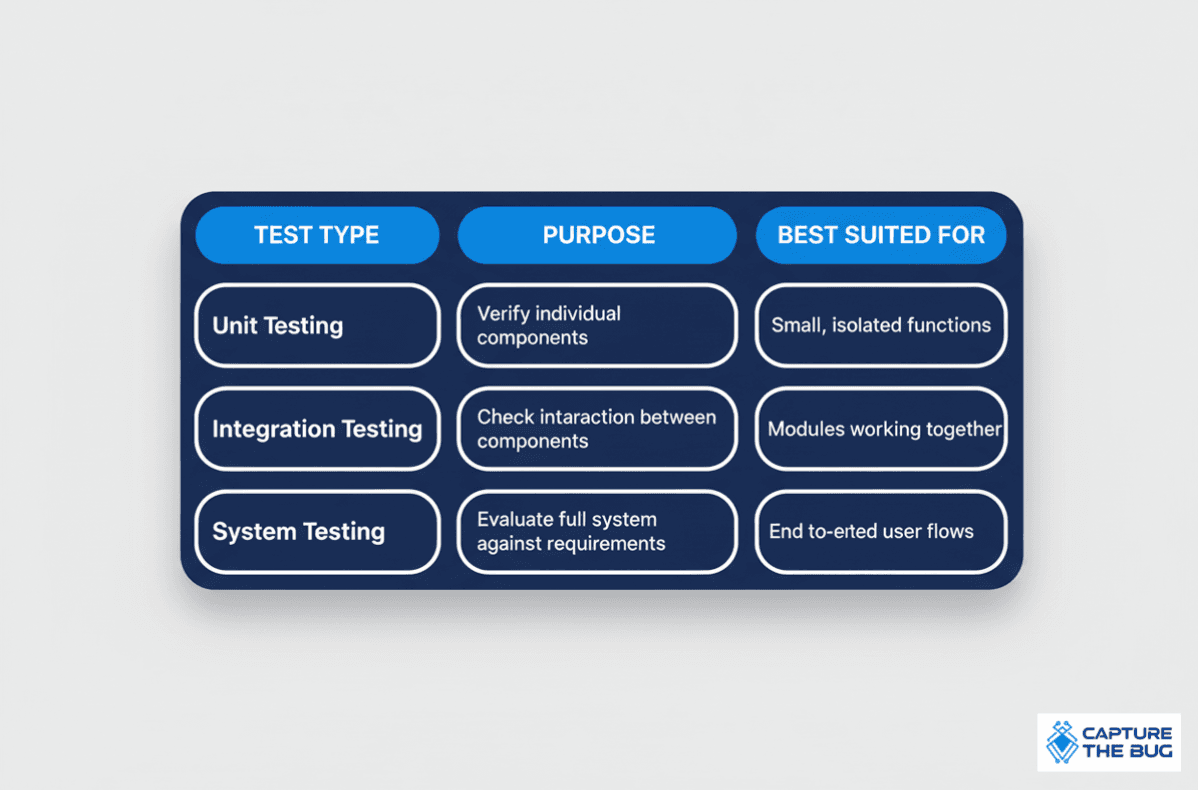 | TEST TYPE | PURPOSE | BEST SUITED FOR |
|---|---|---|
| Unit Testing | Verify individual components | Small, isolated functions |
| Integration Testing | Check intaraction between components | Modules working together |
| System Testing | Evaluate full system against requirements | End to-erted user flows |

CAPTURE THE BUG